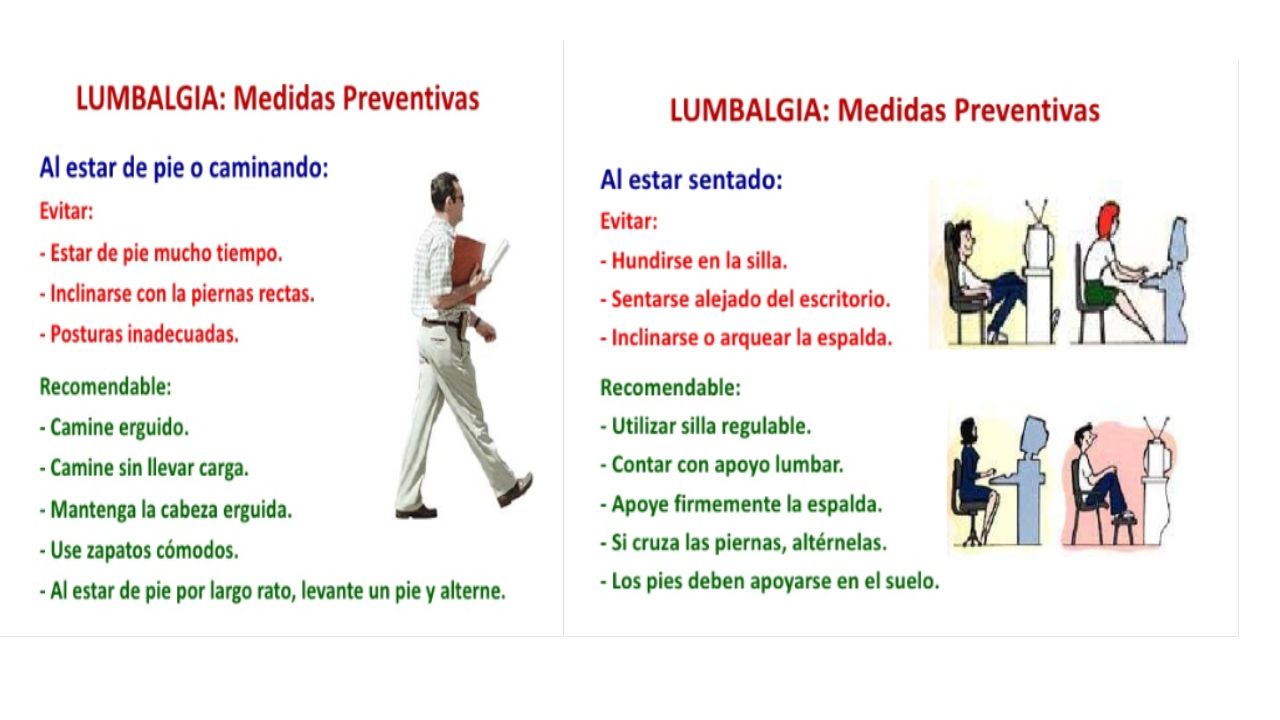 LUMBALGIA: Medidas Preventivas

Al estar de pie o caminando:

Evitar:

- Estar de pie mucho tiempo.

- Inclinarse con la piernas rectas.

- Posturas inadecuadas.

Recomendable:

- Camine erguido.

- Camine sin llevar carga.

- Mantenga la cabeza erguida.

- Use zapatos cómodos.

- Al estar de pie por largo rato, levante un pie y alterne.

LUMBALGIA: Medidas Preventivas

Al estar sentado:

Evitar:

- Hundirse en la silla.

- Sentarse alejado del escritorio.

- Inclinarse o arquear la espalda.

Recomendable:

- Utilizar silla regulable.

- Contar con apoyo lumbar.

- Apoye firmemente la espalda.

- Si cruza las piernas, altérnelas.

- Los pies deben apoyarse en el suelo.